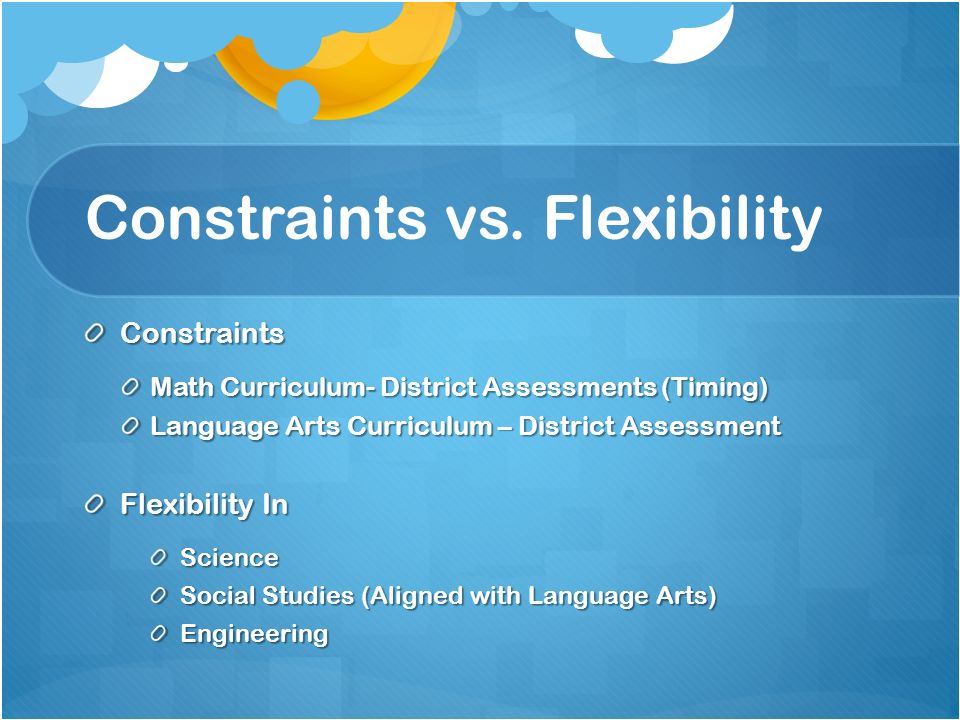 Constraints vs. Flexibility

Constraints

Math Curriculum- District Assessments (Timing)

Language Arts Curriculum – District Assessment

Flexibility In

Science

Social Studies (Aligned with Language Arts)

Engineering